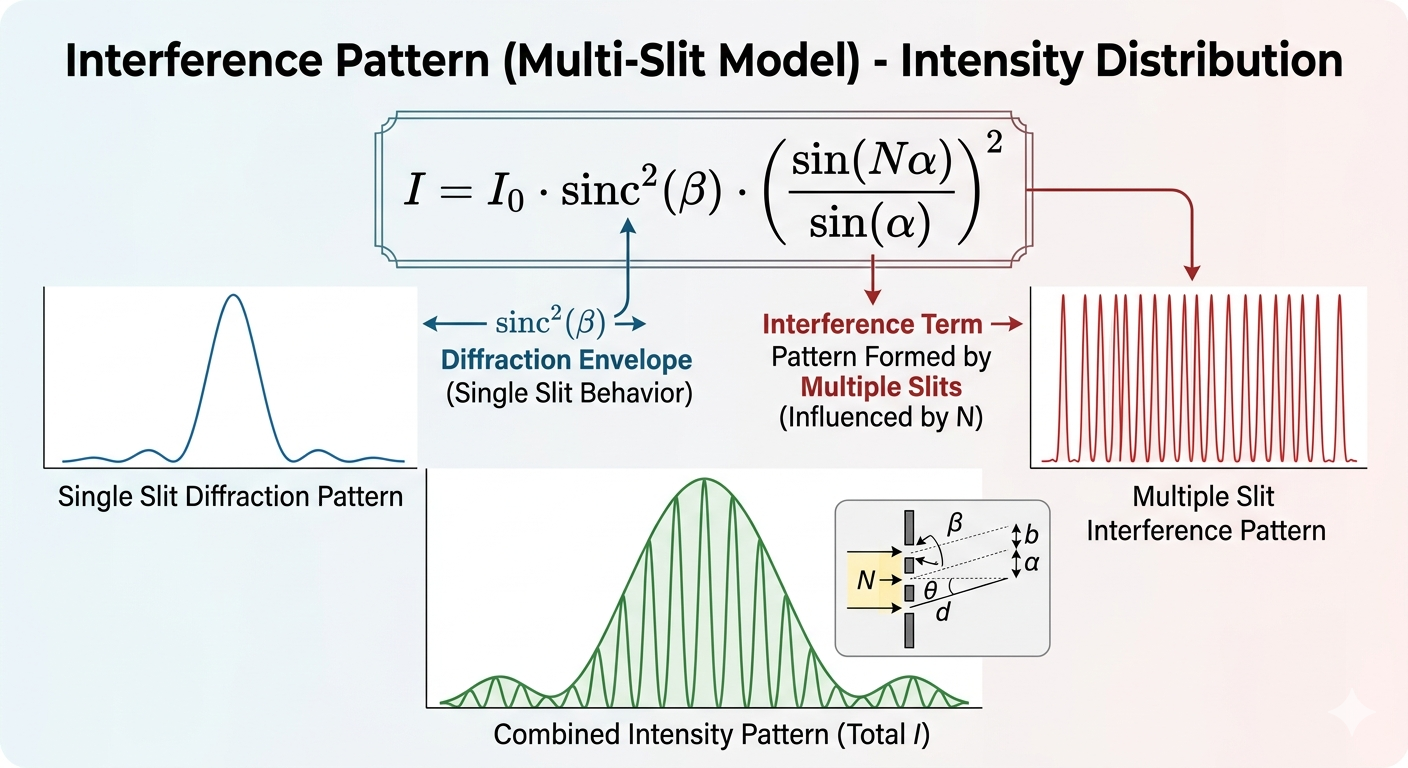 Interference Pattern (Multi-Slit Model) - Intensity Distribution

$I = I_0 \cdot \text{sinc}^2(\beta) \cdot \left(\frac{\sin(N\alpha)}{\sin(\alpha)}\right)^2$

$\text{sinc}^2(\beta)$
Diffraction Envelope
(Single Slit Behavior)

Interference Term
Pattern Formed by
Multiple Slits
(Influenced by N)

Single Slit Diffraction Pattern

Multiple Slit Interference Pattern

$\beta$
$b$
$\alpha$
$N$
$\theta$
$d$

Combined Intensity Pattern (Total $I$)